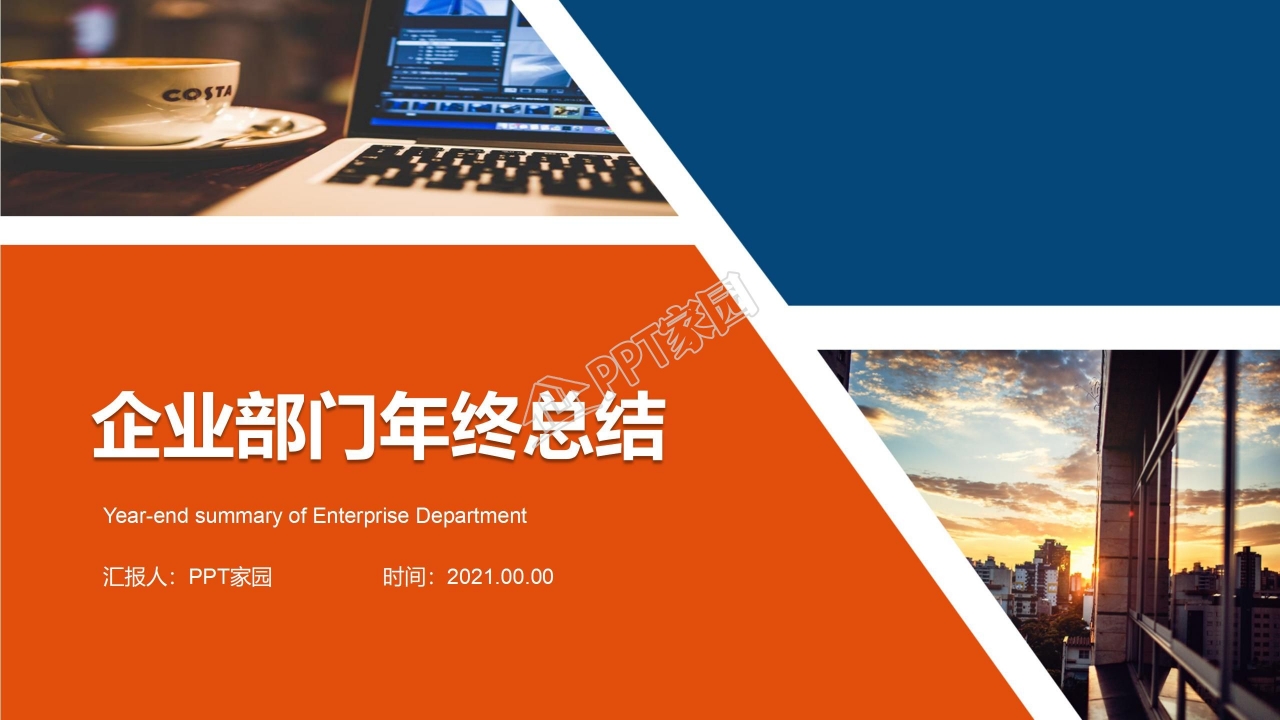 COSTA

PPT家园

企业部门年终总结

Year-end summary of Enterprise Department

汇报人：PPT家园　　时间：2021.00.00